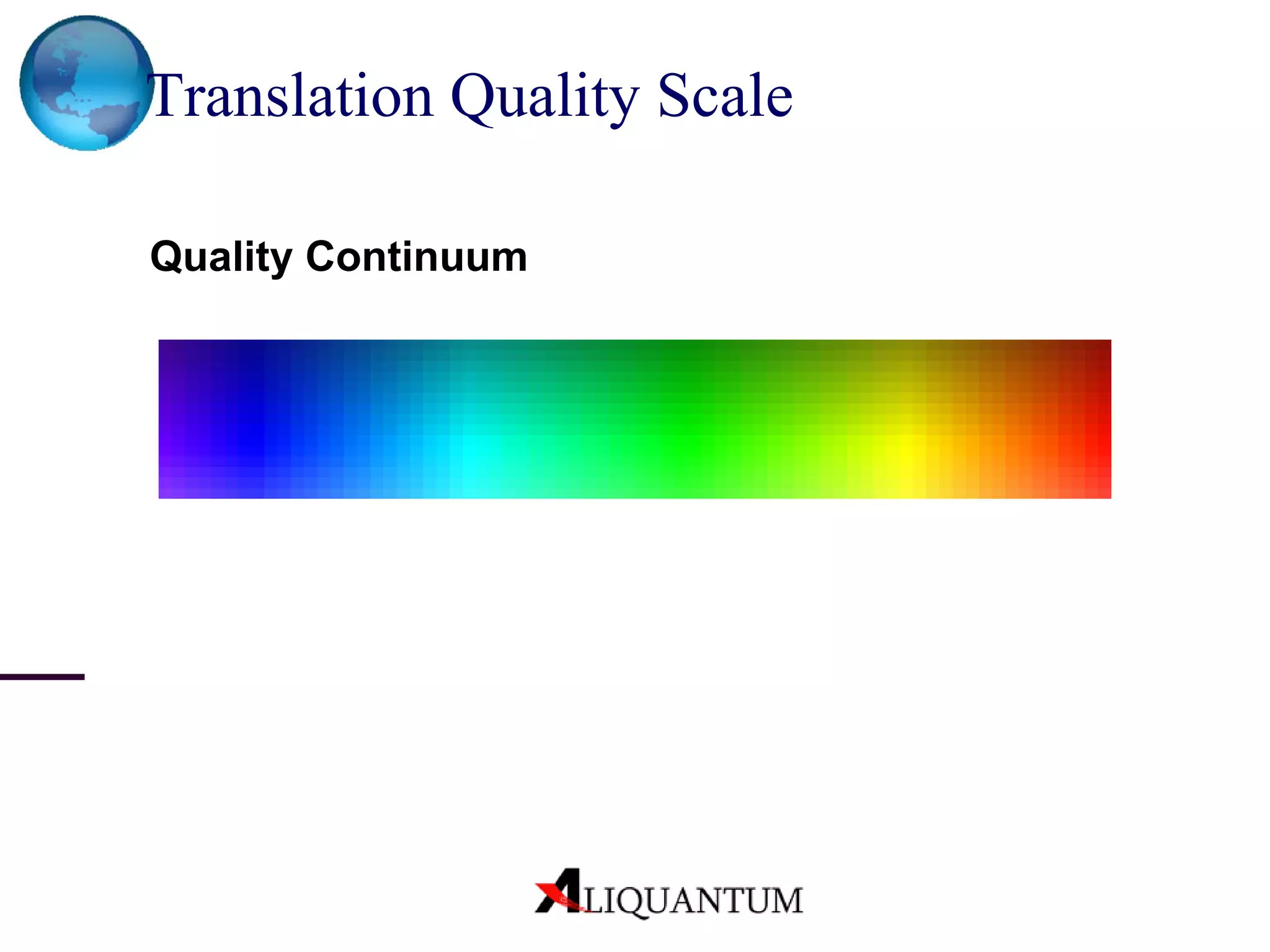 Translation Quality Scale

Quality Continuum

ALIQUANTUM